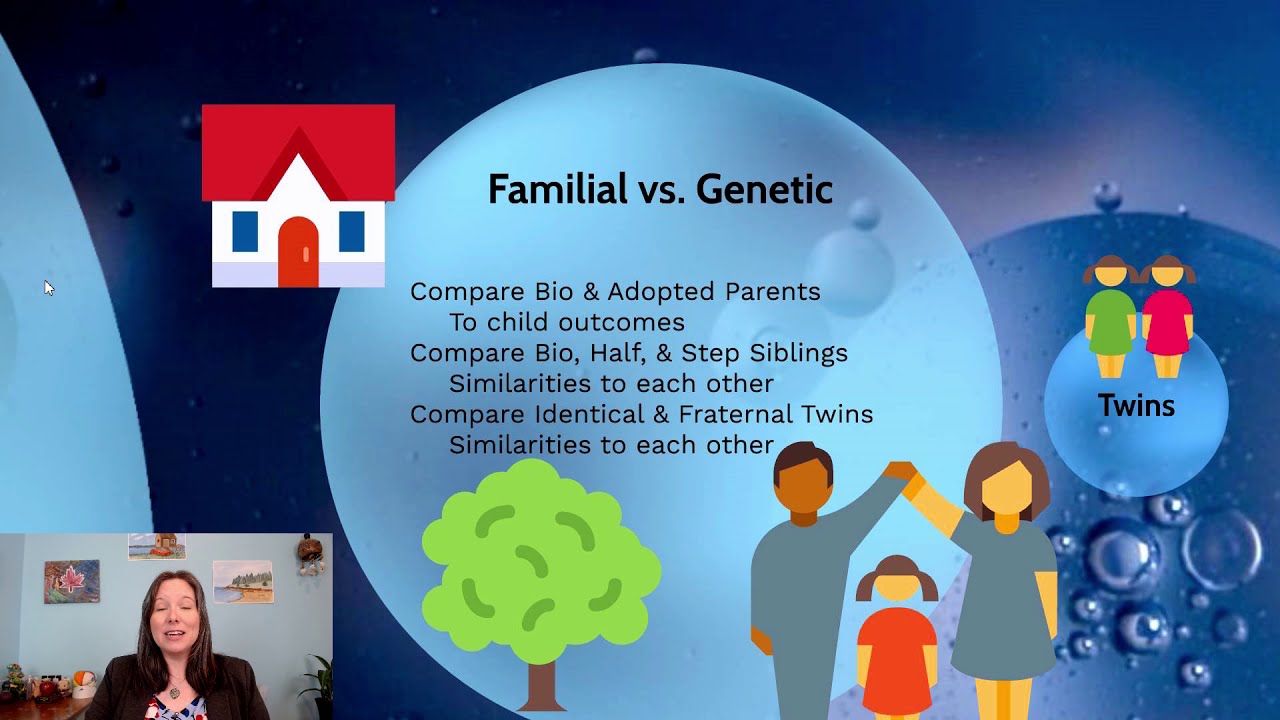 Familial vs. Genetic

Compare Bio & Adopted Parents
To child outcomes
Compare Bio, Half, & Step Siblings
Similarities to each other
Compare Identical & Fraternal Twins
Similarities to each other

Twins